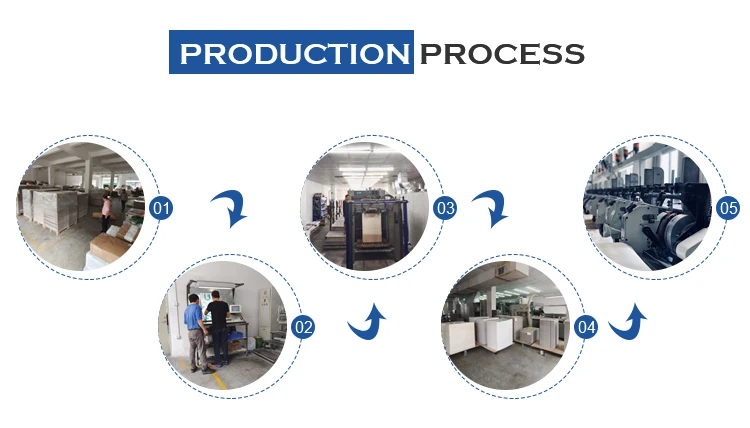 PRODUCTION PROCESS

01

02

03

04

05